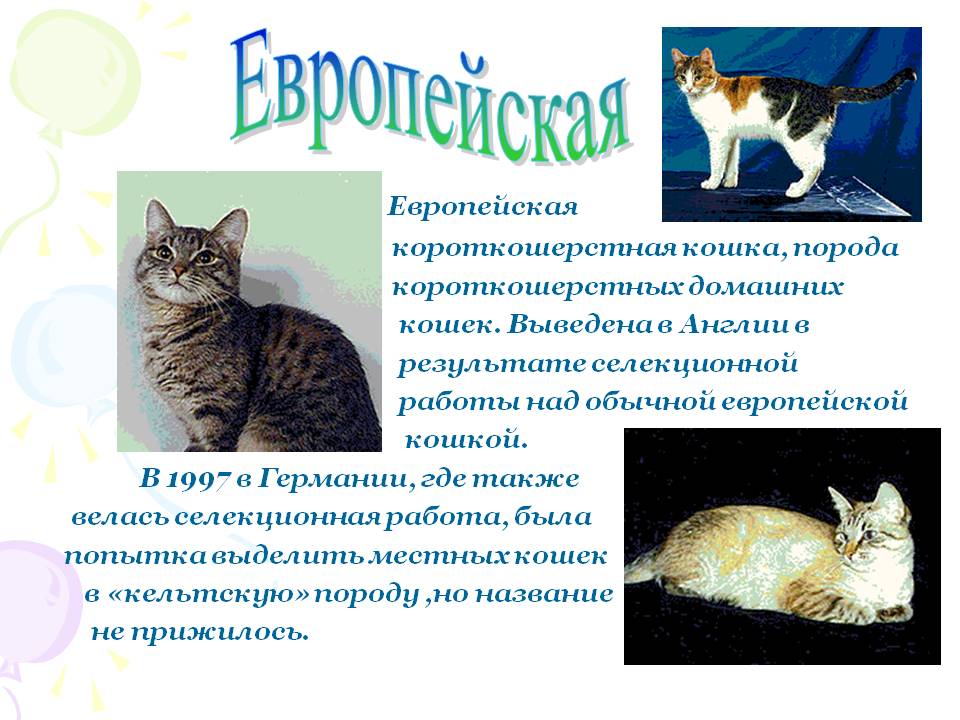 Европейская

Европейская короткошерстная кошка, порода короткошерстных домашних кошек. Выведена в Англии в результате селекционной работы над обычной европейской кошкой.

В 1997 в Германии, где также велась селекционная работа, была попытка выделить местных кошек в «кельтскую» породу ,но название не прижилось.